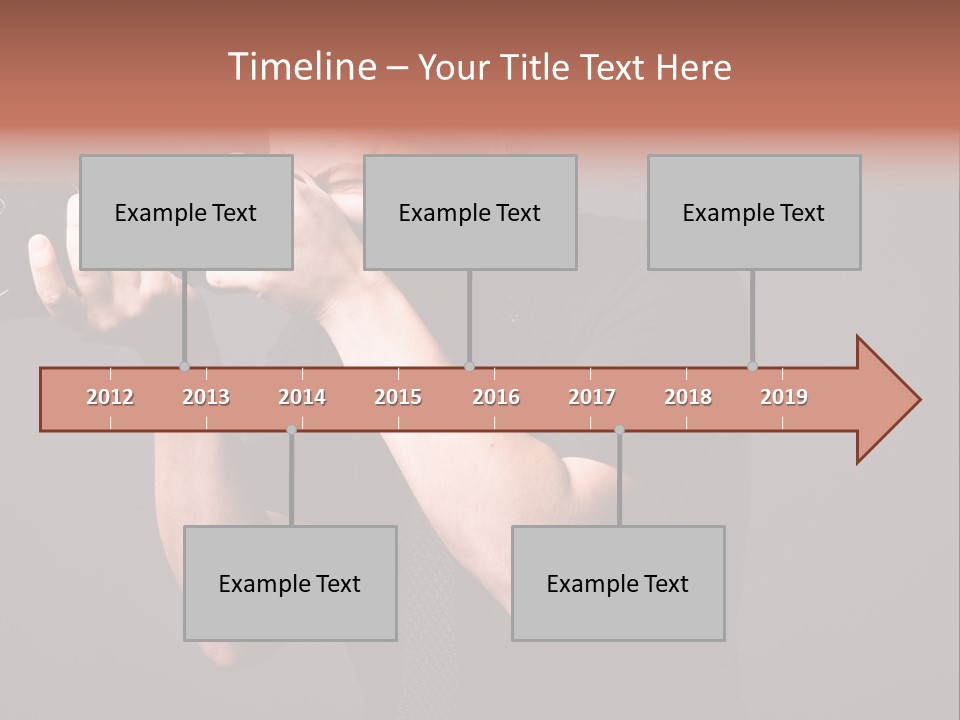 Timeline – Your Title Text Here

Example Text

Example Text

Example Text

2012 2013 2014 2015 2016 2017 2018 2019

Example Text

Example Text